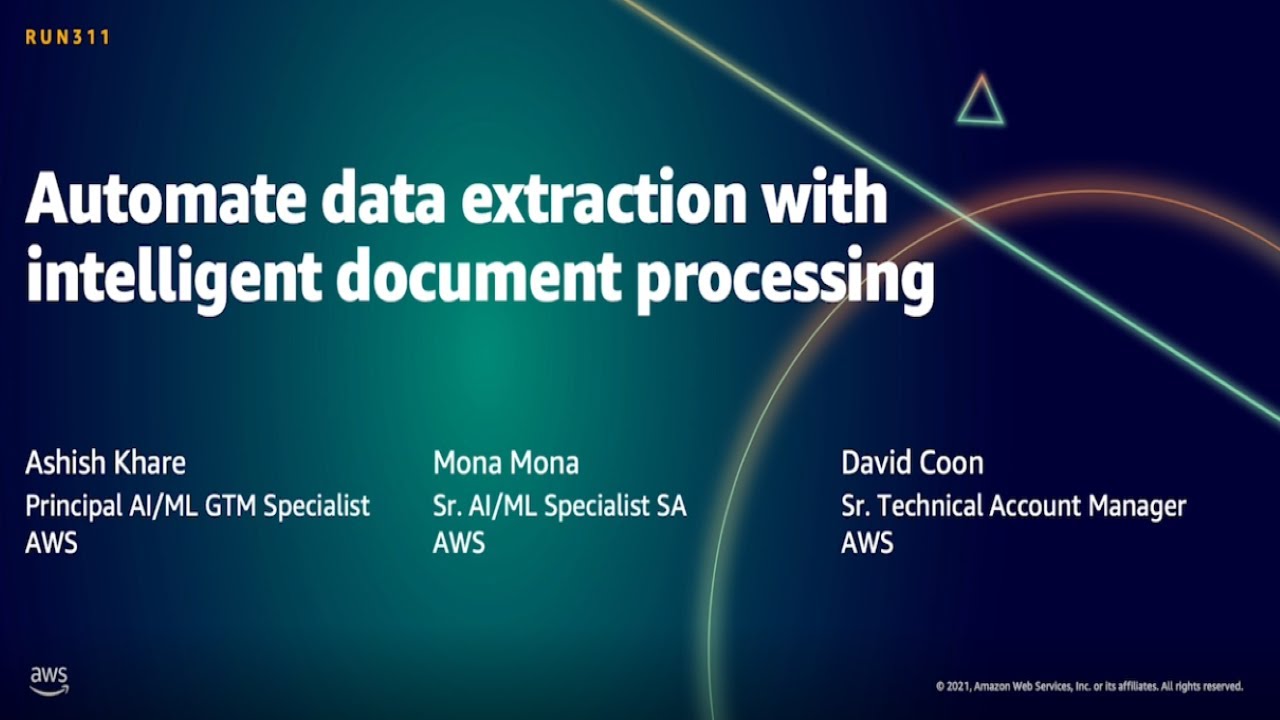 RUN311

Automate data extraction with intelligent document processing

Ashish Khare
Principal AI/ML GTM Specialist
AWS

Mona Mona
Sr. AI/ML Specialist SA
AWS

David Coon
Sr. Technical Account Manager
AWS

aws

© 2021, Amazon Web Services, Inc. or its affiliates. All rights reserved.